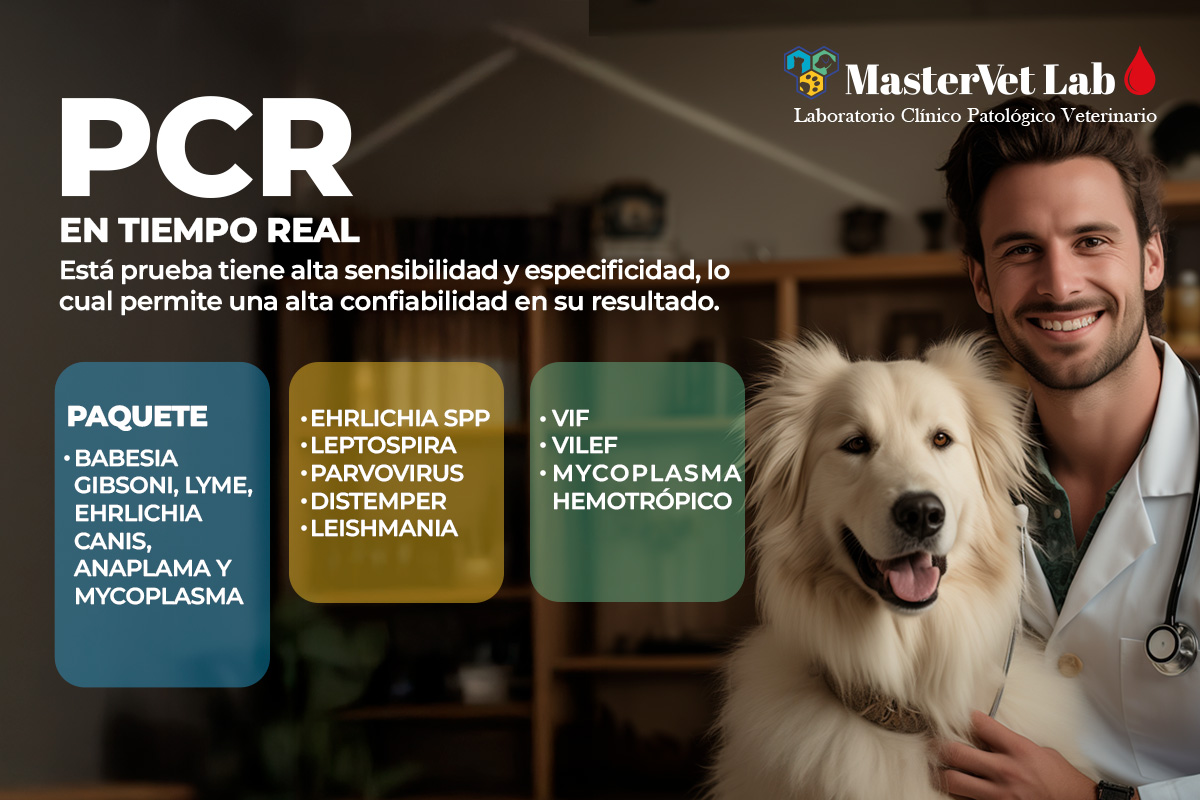 MasterVet Lab
Laboratorio Clínico Patológico Veterinario

PCR
EN TIEMPO REAL
Está prueba tiene alta sensibilidad y especificidad, lo cual permite una alta confiabilidad en su resultado.

PAQUETE
• BABESIA GIBSONI, LYME, EHRLICHIA CANIS, ANAPLAMA Y MYCOPLASMA

• EHRLICHIA SPP
• LEPTOSPIRA
• PARVOVIRUS
• DISTEMPER
• LEISHMANIA

• VIF
• VILEF
• MYCOPLASMA HEMOTRÓPICO